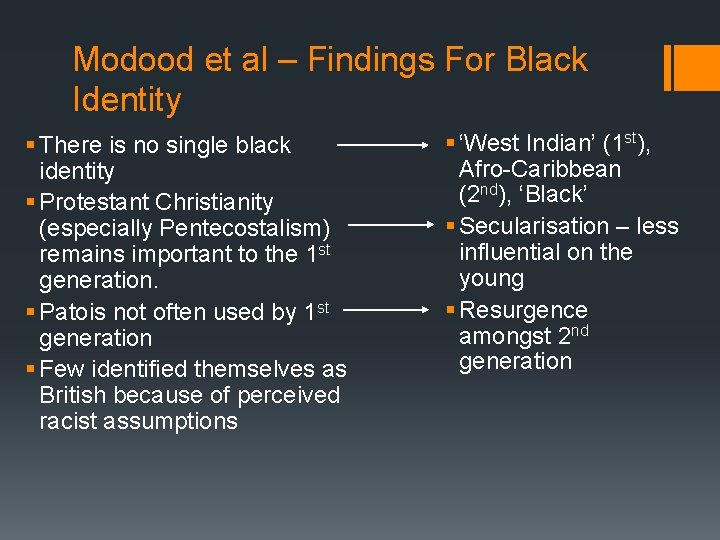 Modood et al – Findings For Black Identity

• There is no single black identity
• Protestant Christianity (especially Pentecostalism) remains important to the 1st generation.
• Patois not often used by 1st generation
• Few identified themselves as British because of perceived racist assumptions

• 'West Indian' (1st), Afro-Caribbean (2nd), 'Black'
• Secularisation – less influential on the young
• Resurgence amongst 2nd generation